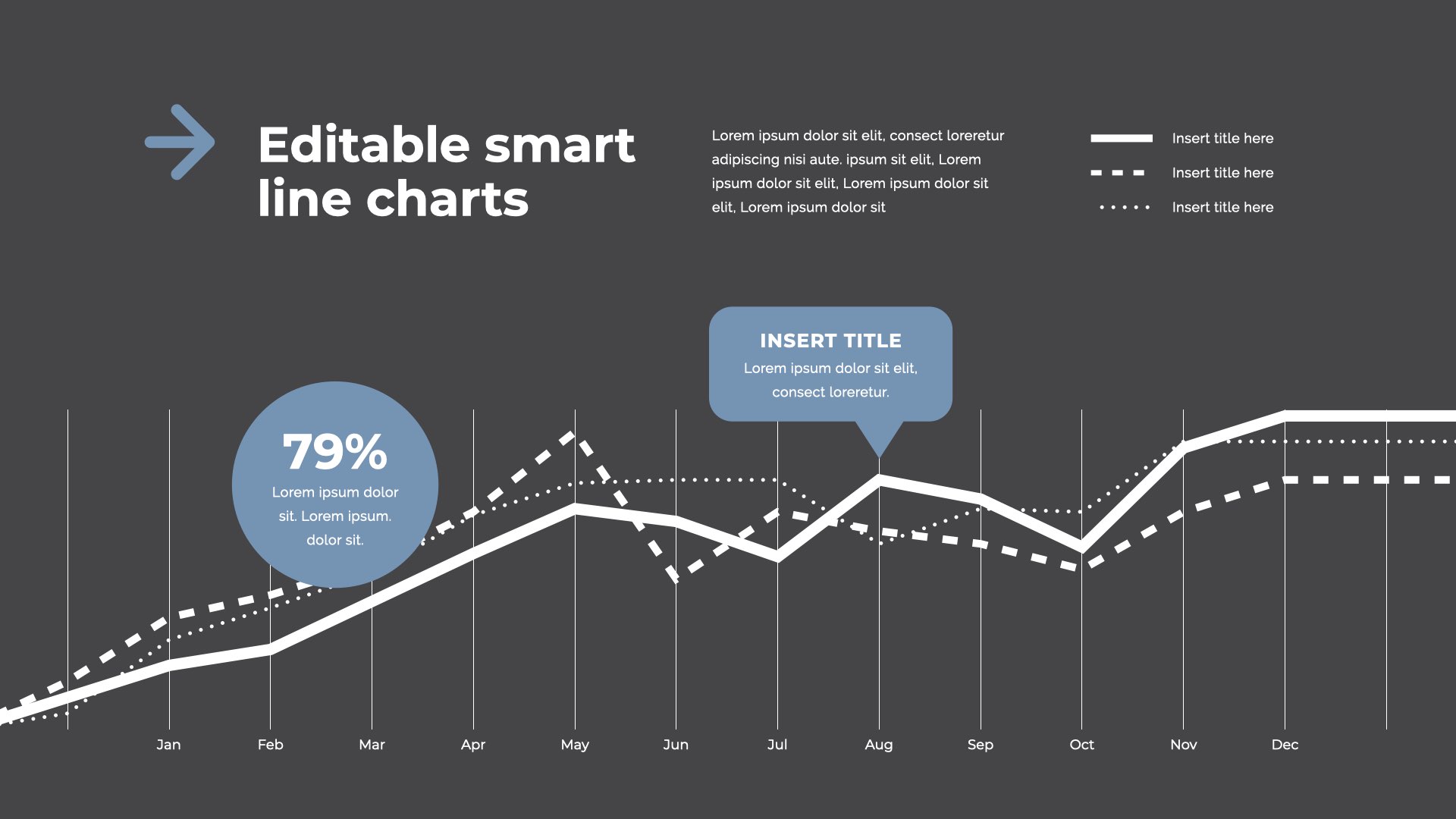 Editable smart line charts

Lorem ipsum dolor sit elit, consect loreretur adipiscing nisi aute. ipsum sit elit, Lorem ipsum dolor sit elit, Lorem ipsum dolor sit elit, Lorem ipsum dolor sit

Insert title here

Insert title here

Insert title here

INSERT TITLE
Lorem ipsum dolor sit elit, consect loreretur.

79%
Lorem ipsum dolor sit. Lorem ipsum. dolor sit.

Jan Feb Mar Apr May Jun Jul Aug Sep Oct Nov Dec